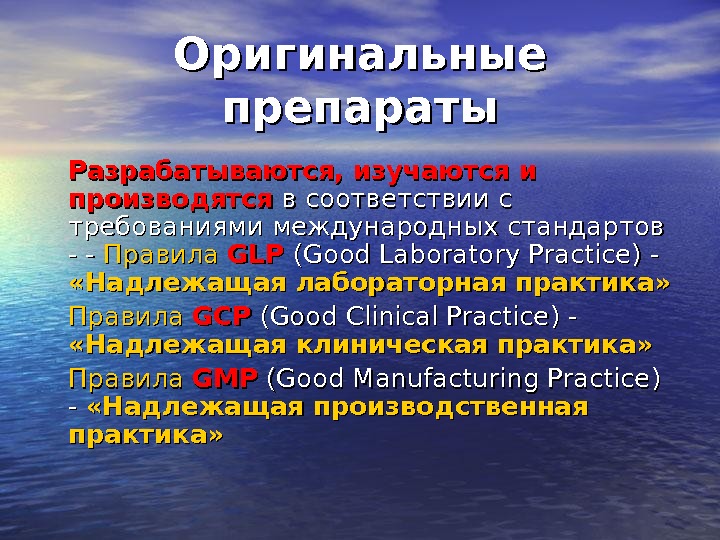 Оригинальные препараты

Разрабатываются, изучаются и производятся в соответствии с требованиями международных стандартов - - Правила GLP (Good Laboratory Practice) - «Надлежащая лабораторная практика»

Правила GCP (Good Clinical Practice) - «Надлежащая клиническая практика»

Правила GMP (Good Manufacturing Practice) - «Надлежащая производственная практика»